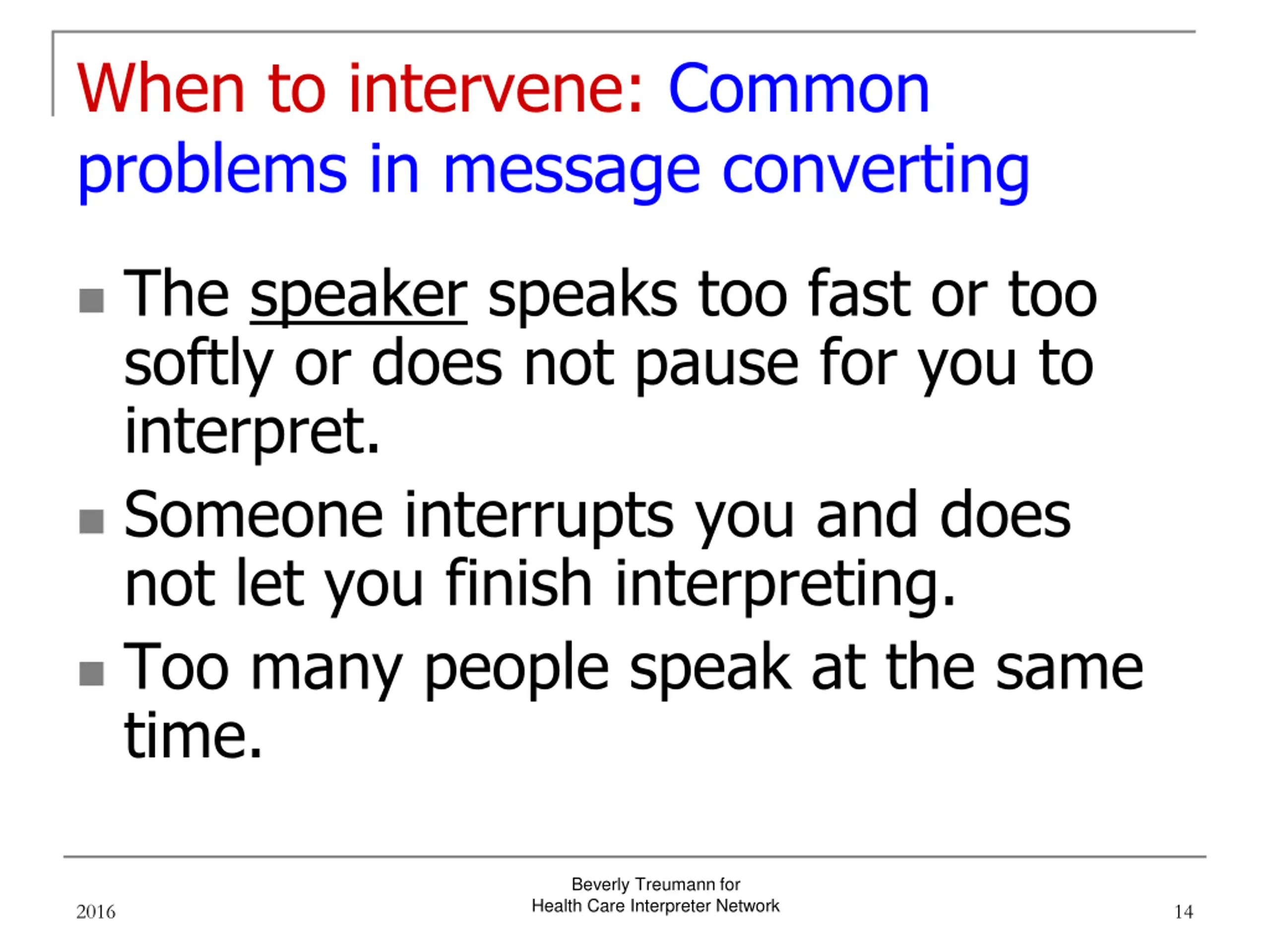 When to intervene: Common problems in message converting

- The speaker speaks too fast or too softly or does not pause for you to interpret.
- Someone interrupts you and does not let you finish interpreting.
- Too many people speak at the same time.

2016

Beverly Treumann for
Health Care Interpreter Network

14